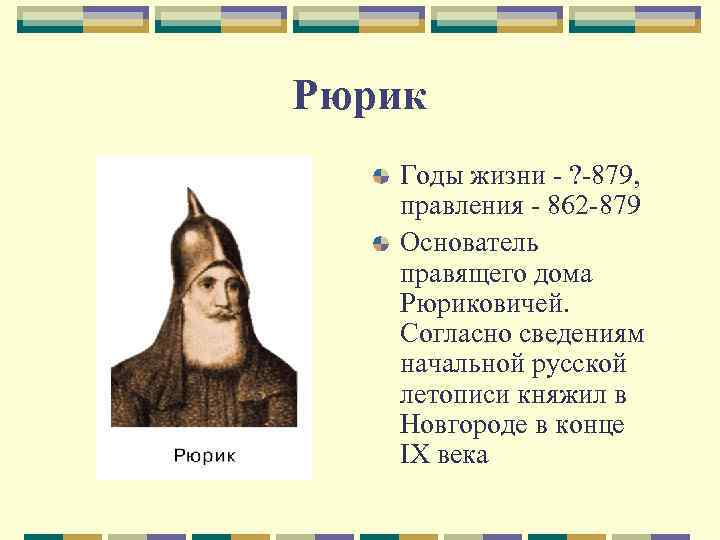 Рюрик

Рюрик

Годы жизни - ?-879, правления - 862-879

Основатель правящего дома Рюриковичей. Согласно сведениям начальной русской летописи княжил в Новгороде в конце IX века